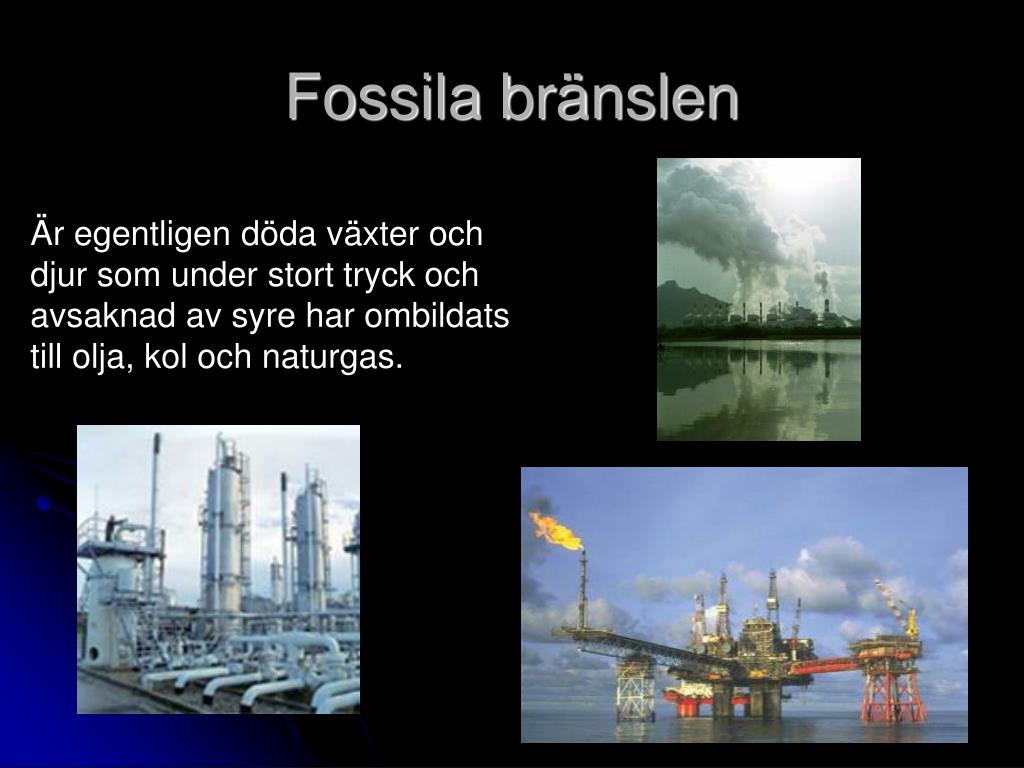 Fossila bränslen

Är egentligen döda växter och djur som under stort tryck och avsaknad av syre har ombildats till olja, kol och naturgas.